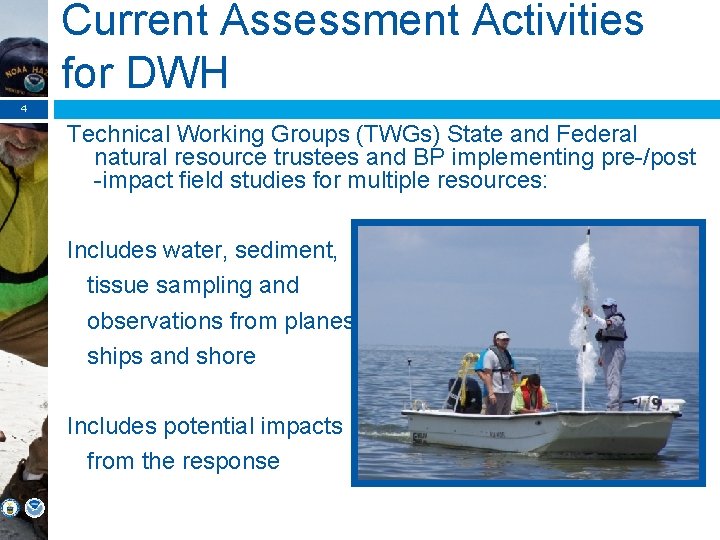 Current Assessment Activities for DWH

4

Technical Working Groups (TWGs) State and Federal natural resource trustees and BP implementing pre-/post -impact field studies for multiple resources:

Includes water, sediment, tissue sampling and observations from planes ships and shore

Includes potential impacts from the response